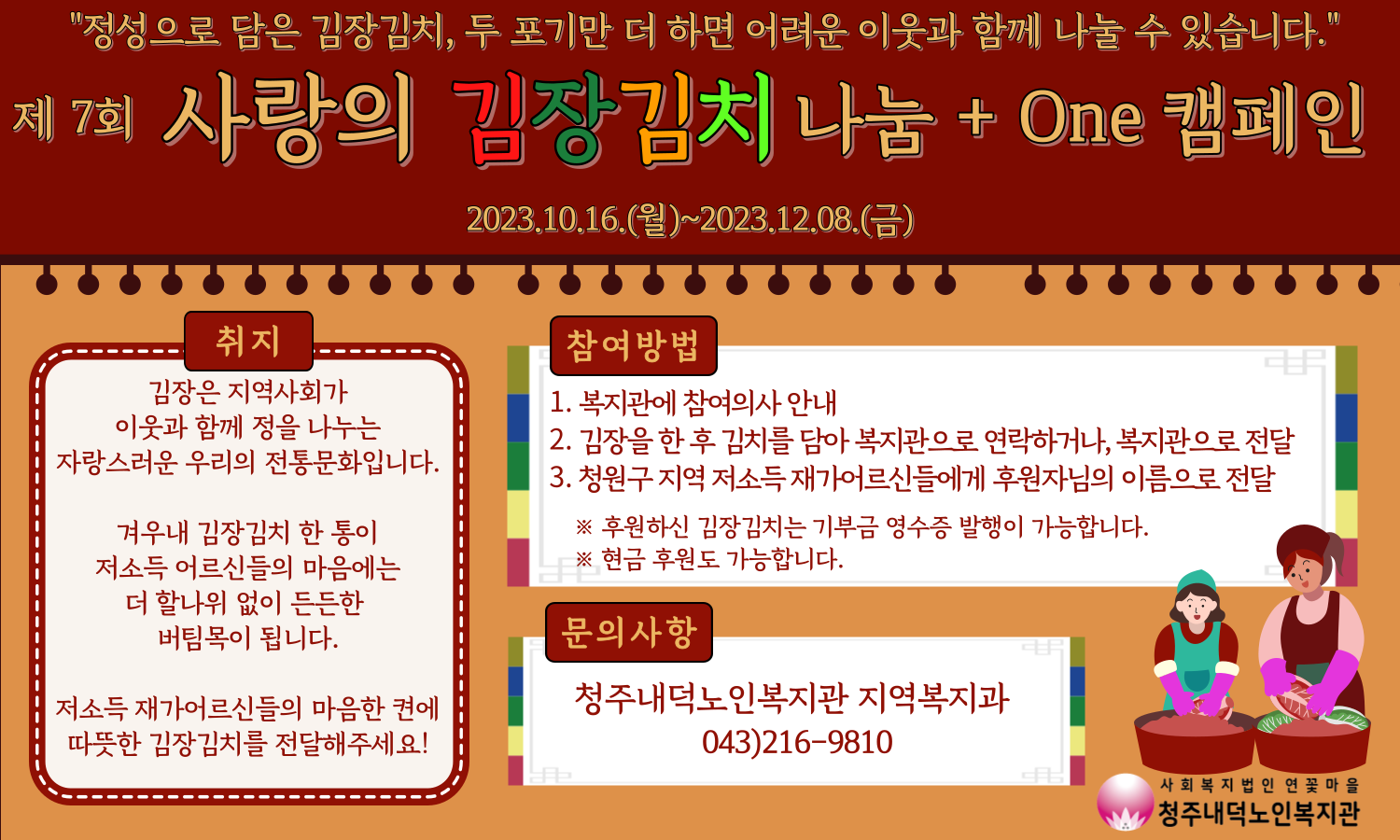 "정성으로 담은 김장김치, 두 포기만 더 하면 어려운 이웃과 함께 나눌 수 있습니다."

제 7회 사랑의 김장김치 나눔 + One 캠페인

2023.10.16.(월)~2023.12.08.(금)

취지

김장은 지역사회가 이웃과 함께 정을 나누는 자랑스러운 우리의 전통문화입니다.

겨우내 김장김치 한 통이 저소득 어르신들의 마음에는 더 할나위 없이 든든한 버팀목이 됩니다.

저소득 재가어르신들의 마음한 켠에 따뜻한 김장김치를 전달해주세요!

참여방법

1. 복지관에 참여의사 안내
2. 김장을 한 후 김치를 담아 복지관으로 연락하거나, 복지관으로 전달
3. 청원구 지역 저소득 재가어르신들에게 후원자님의 이름으로 전달

※ 후원하신 김장김치는 기부금 영수증 발행이 가능합니다.
※ 현금 후원도 가능합니다.

문의사항

청주내덕노인복지관 지역복지과
043)216-9810

사회복지법인 연꽃마을
청주내덕노인복지관